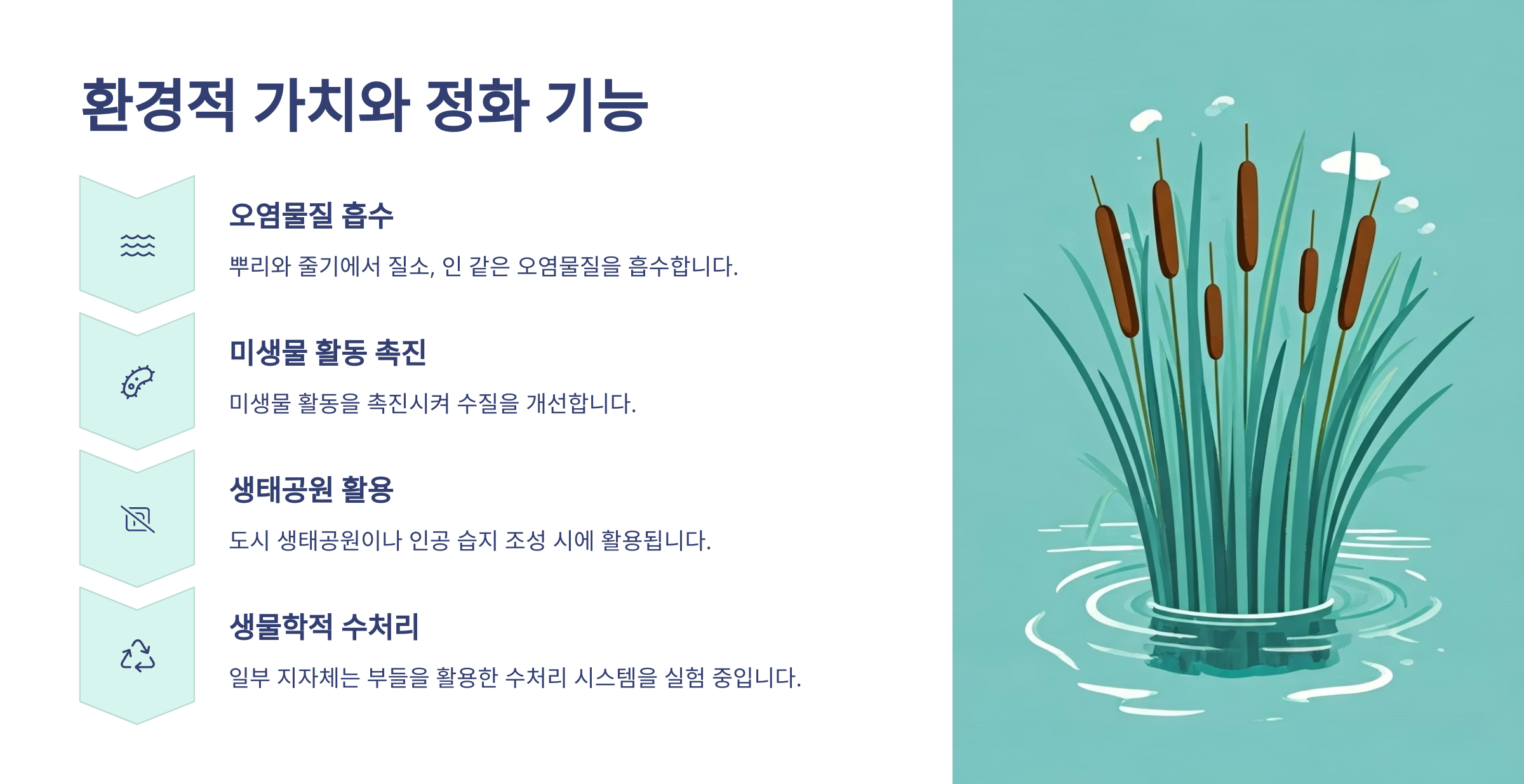 환경적 가치와 정화 기능

오염물질 흡수

뿌리와 줄기에서 질소, 인 같은 오염물질을 흡수합니다.

미생물 활동 촉진

미생물 활동을 촉진시켜 수질을 개선합니다.

생태공원 활용

도시 생태공원이나 인공 습지 조성 시에 활용됩니다.

생물학적 수처리

일부 지자체는 부들을 활용한 수처리 시스템을 실험 중입니다.